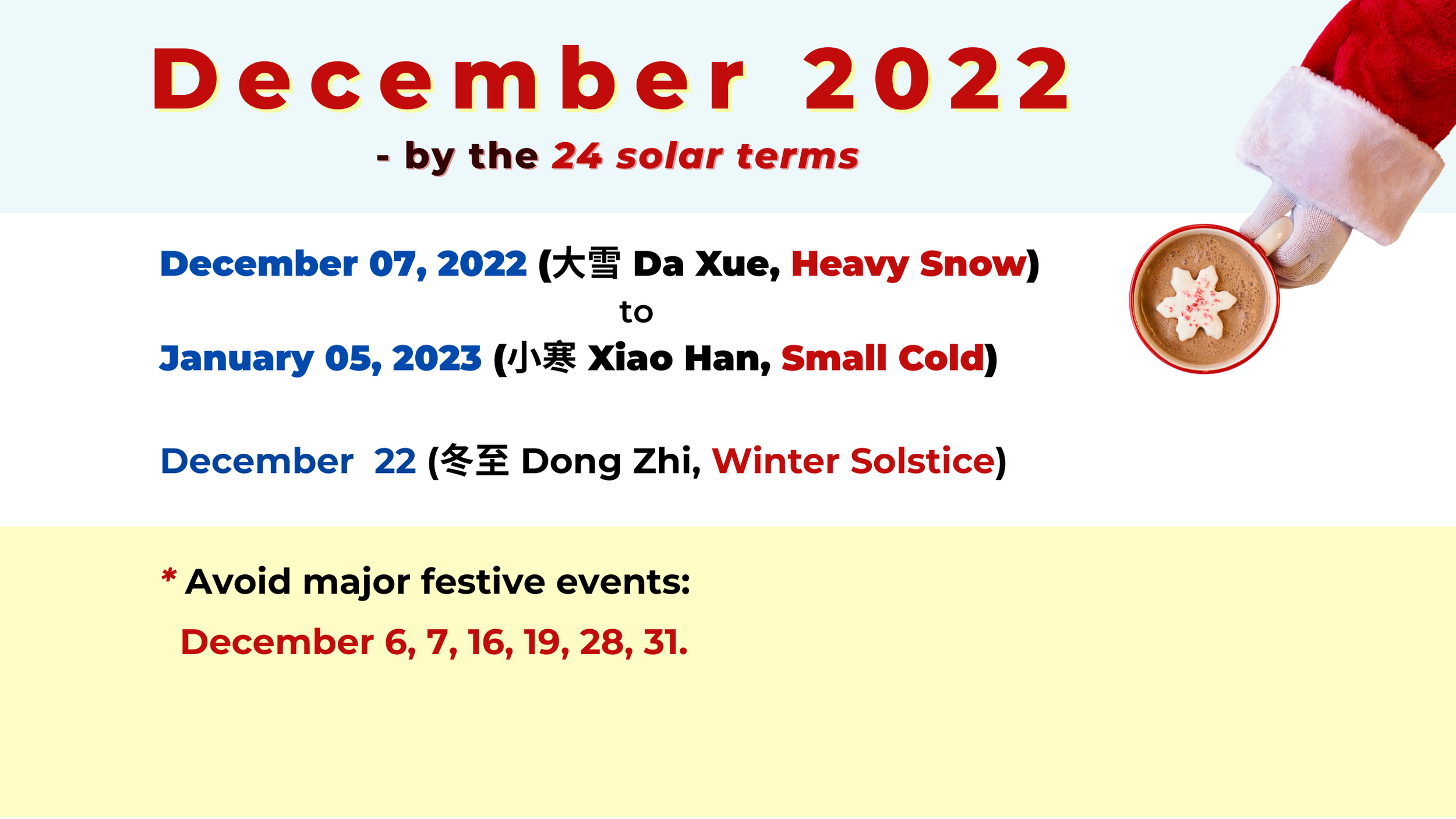 December 2022

- by the 24 solar terms

December 07, 2022 (大雪 Da Xue, Heavy Snow)

to

January 05, 2023 (小寒 Xiao Han, Small Cold)

December 22 (冬至 Dong Zhi, Winter Solstice)

* Avoid major festive events:

December 6, 7, 16, 19, 28, 31.